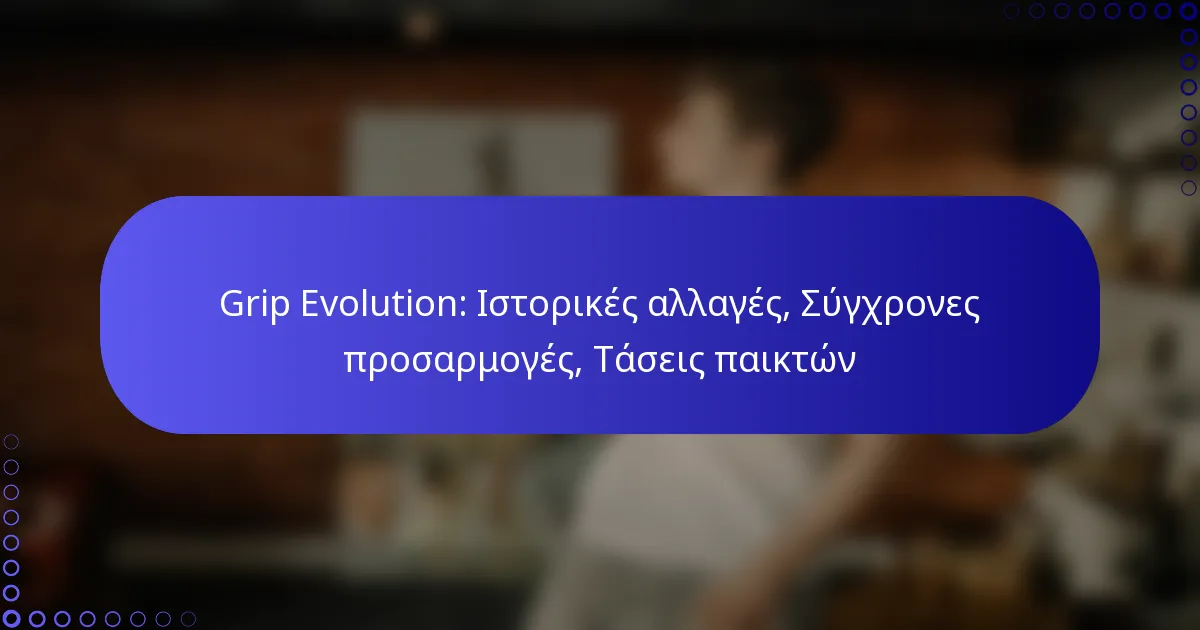 Grip Evolution: Ιστορικές αλλαγές, Σύγχρονες προσαρμογές, Τάσεις παικτών